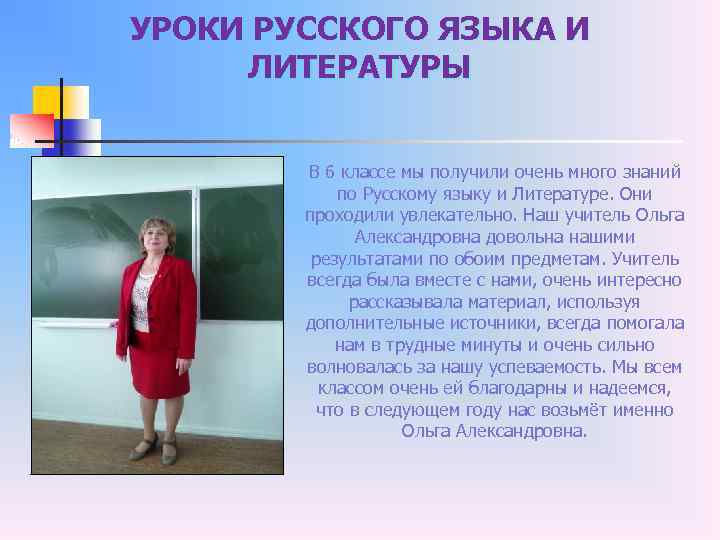 УРОКИ РУССКОГО ЯЗЫКА И ЛИТЕРАТУРЫ

В 6 классе мы получили очень много знаний по Русскому языку и Литературе. Они проходили увлекательно. Наш учитель Ольга Александровна довольна нашими результатами по обоим предметам. Учитель всегда была вместе с нами, очень интересно рассказывала материал, используя дополнительные источники, всегда помогала нам в трудные минуты и очень сильно волновалась за нашу успеваемость. Мы всем классом очень ей благодарны и надеемся, что в следующем году нас возьмёт именно Ольга Александровна.